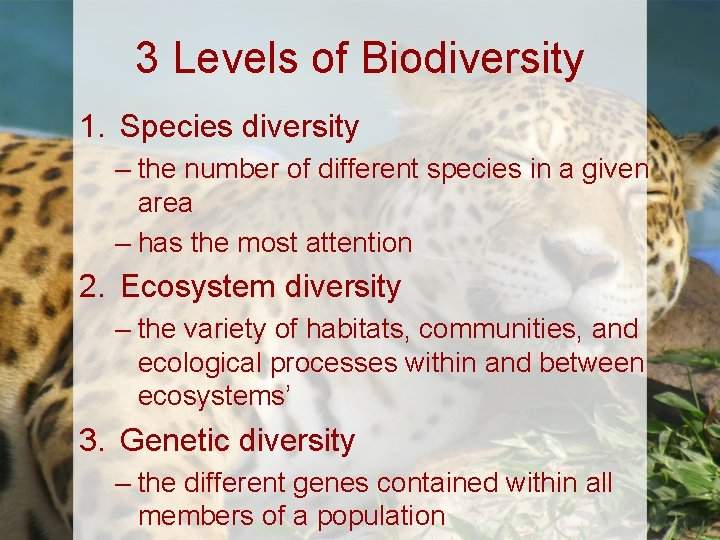 3 Levels of Biodiversity

1. Species diversity

– the number of different species in a given area

– has the most attention

2. Ecosystem diversity

– the variety of habitats, communities, and ecological processes within and between ecosystems’

3. Genetic diversity

– the different genes contained within all members of a population